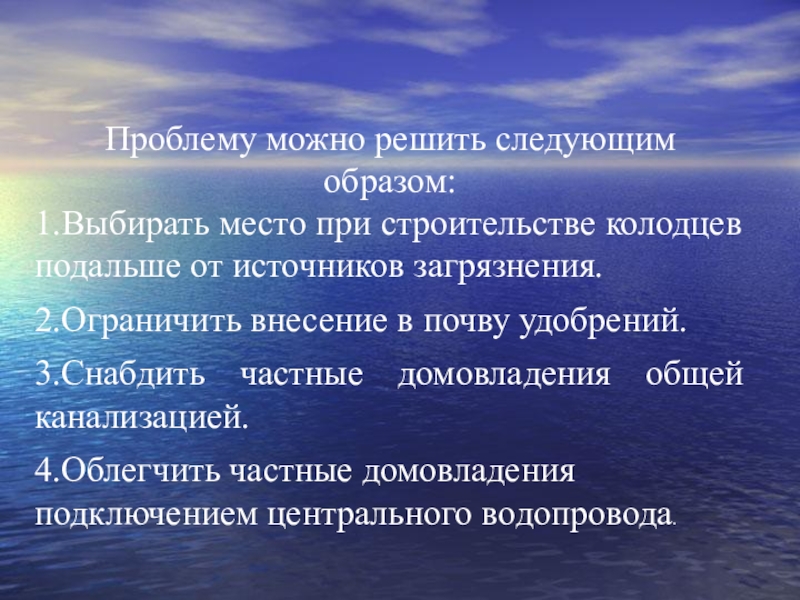 Проблему можно решить следующим образом:

1.Выбирать место при строительстве колодцев подальше от источников загрязнения.

2.Ограничить внесение в почву удобрений.

3.Снабдить частные домовладения общей канализацией.

4.Облегчить частные домовладения подключением центрального водопровода.